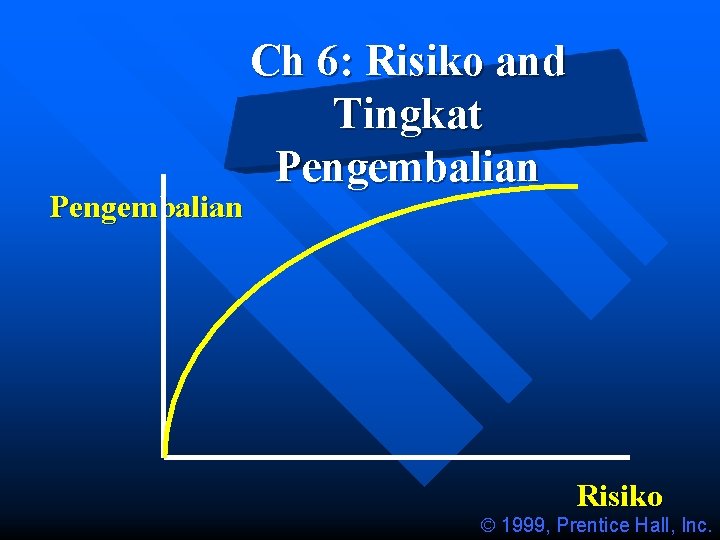 Ch 6: Risiko and Tingkat Pengembalian

Pengembalian

Risiko

© 1999, Prentice Hall, Inc.